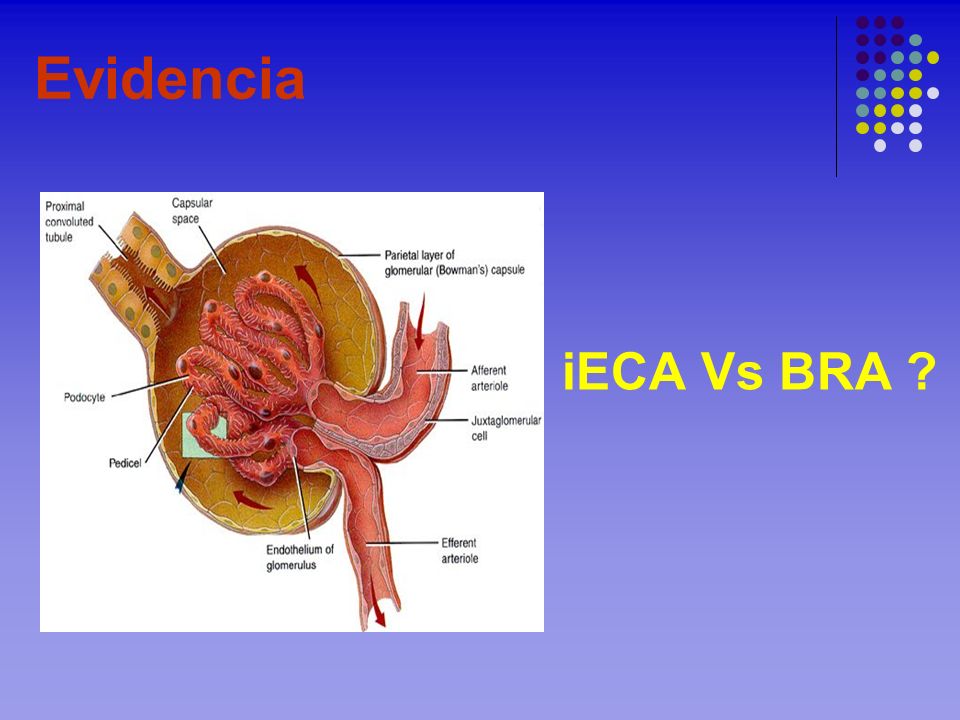 Evidencia

Proximal convoluted tubule

Capsular space

Parietal layer of glomerular (Bowman's) capsule

Afferent arteriole

Juxtaglomerular cell

Podocyte

Pedicel

Endothelium of glomerulus

Efferent arteriole

iECA Vs BRA ?